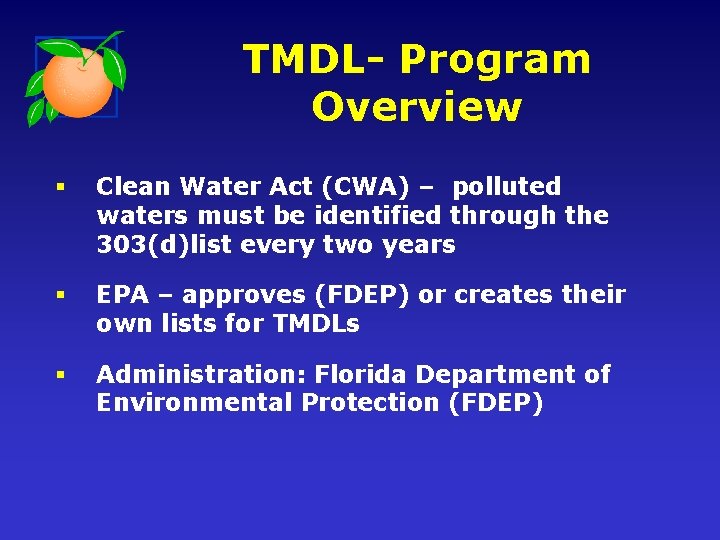 TMDL- Program Overview

▪ Clean Water Act (CWA) – polluted waters must be identified through the 303(d)list every two years

▪ EPA – approves (FDEP) or creates their own lists for TMDLs

▪ Administration: Florida Department of Environmental Protection (FDEP)